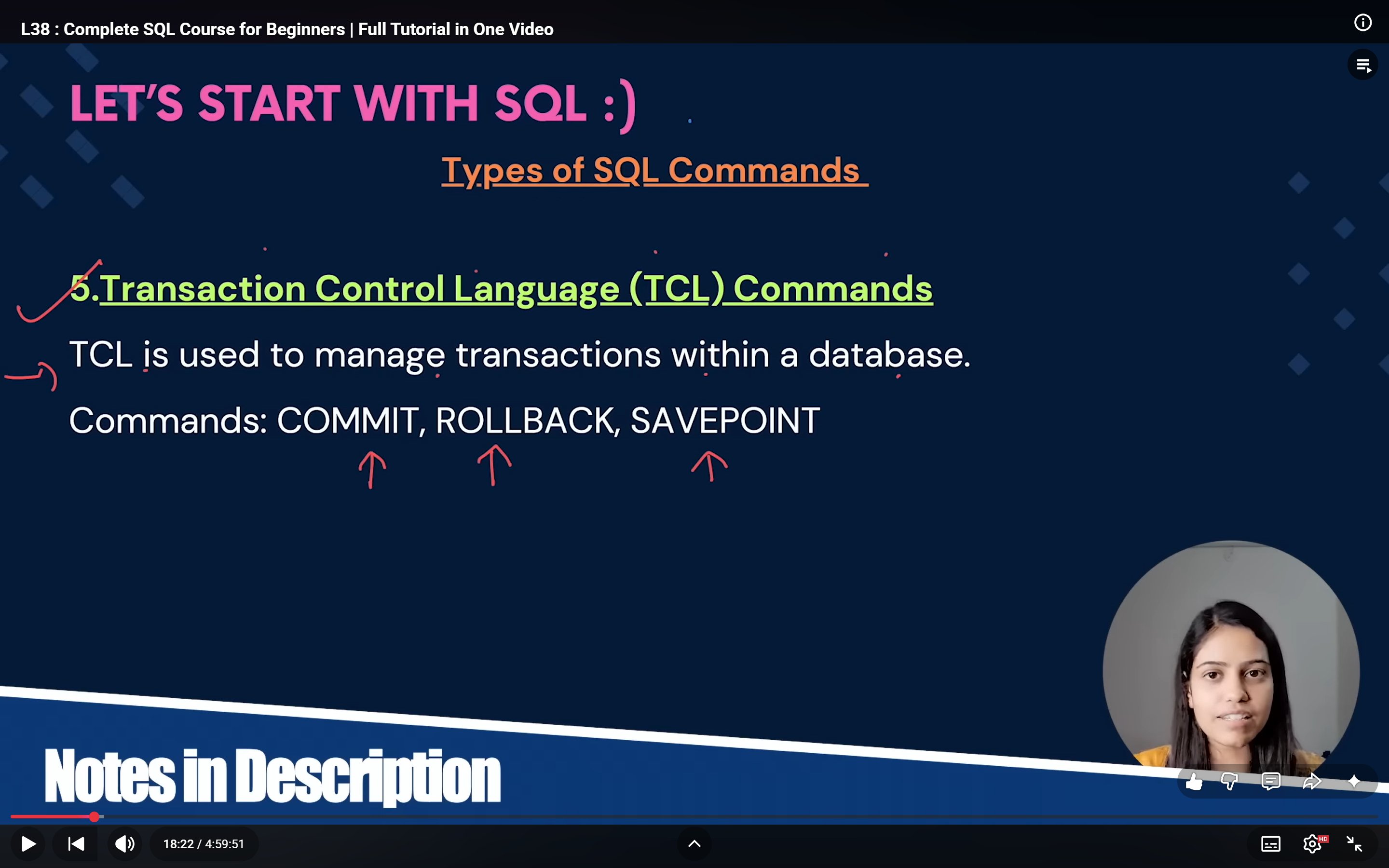 L38 : Complete SQL Course for Beginners | Full Tutorial in One Video

LET'S START WITH SQL :)

Types of SQL Commands

5.Transaction Control Language (TCL) Commands

TCL is used to manage transactions within a database.

Commands: COMMIT, ROLLBACK, SAVEPOINT

Notes in Description

18:22 / 4:59:51

HD